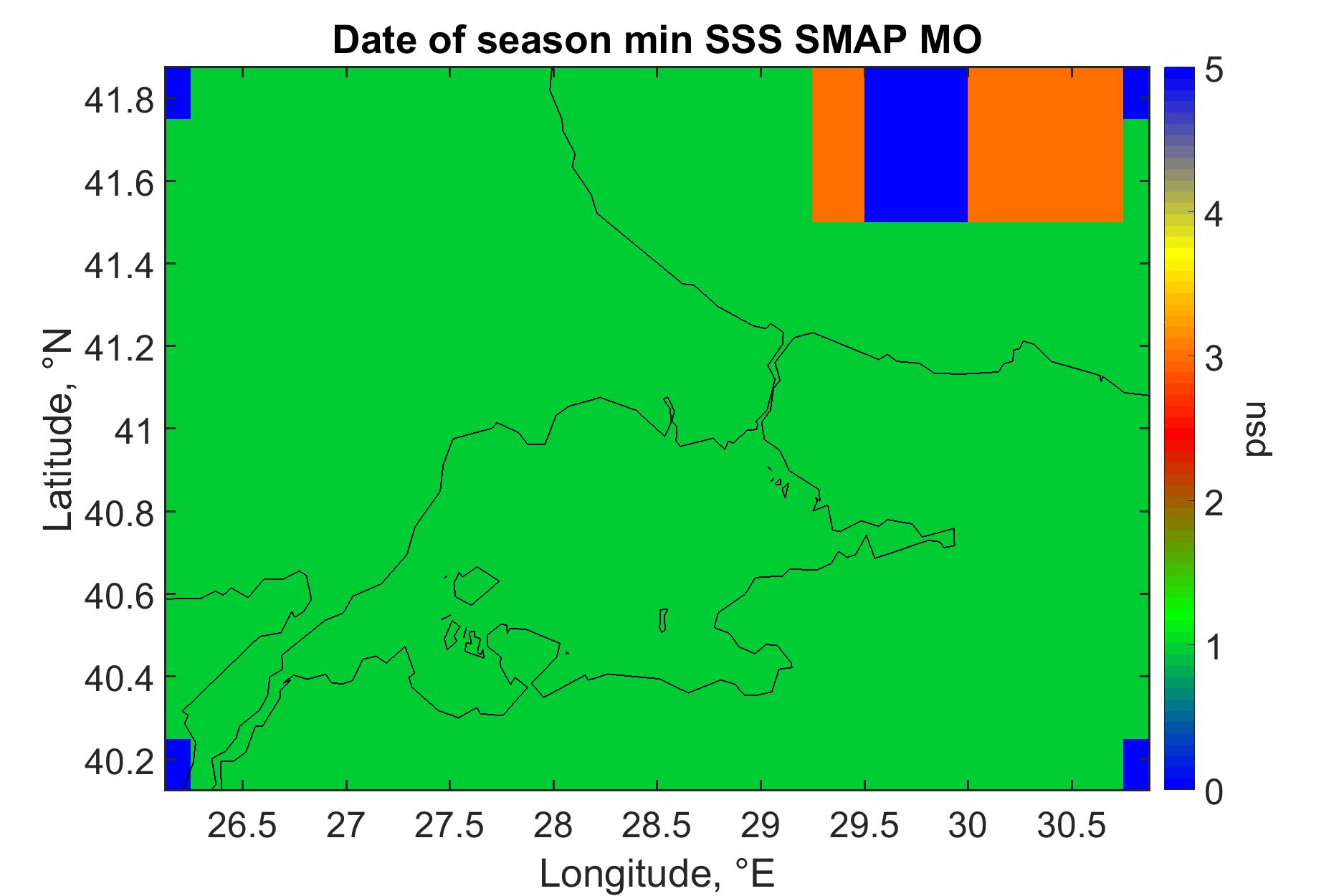 Date of season min SSS SMAP MO

41.8
41.6
41.4
41.2
41
40.8
40.6
40.4
40.2

Latitude, °N

26.5 27 27.5 28 28.5 29 29.5 30 30.5

Longitude, °E

5
4
3
2
1
0

psu